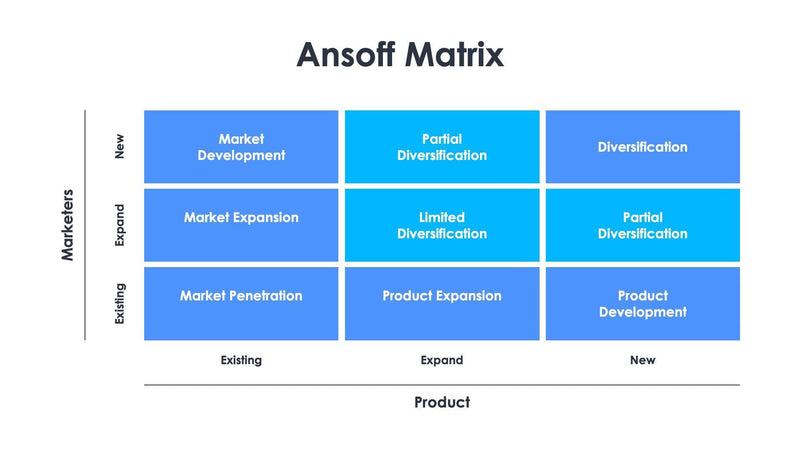 Ansoff Matrix

Marketers

| | Existing | Expand | New |
|---|---|---|---|
| New | Market Development | Partial Diversification | Diversification |
| Expand | Market Expansion | Limited Diversification | Partial Diversification |
| Existing | Market Penetration | Product Expansion | Product Development |

Product